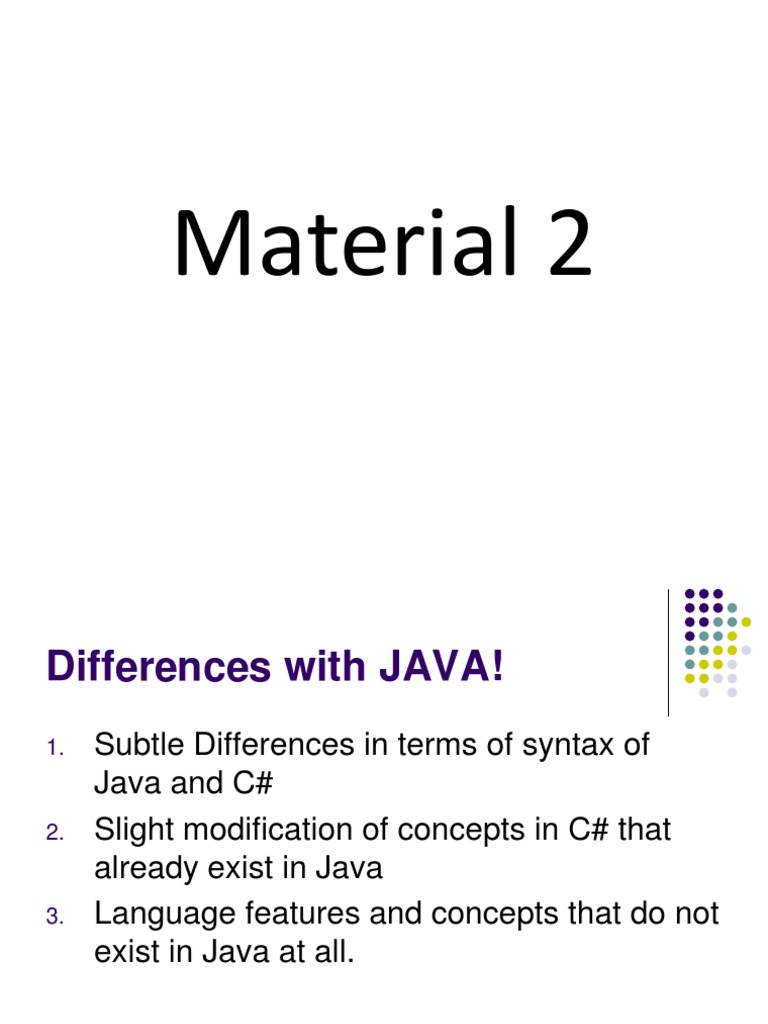 Material 2

Differences with JAVA!

1. Subtle Differences in terms of syntax of Java and C#
2. Slight modification of concepts in C# that already exist in Java
3. Language features and concepts that do not exist in Java at all.